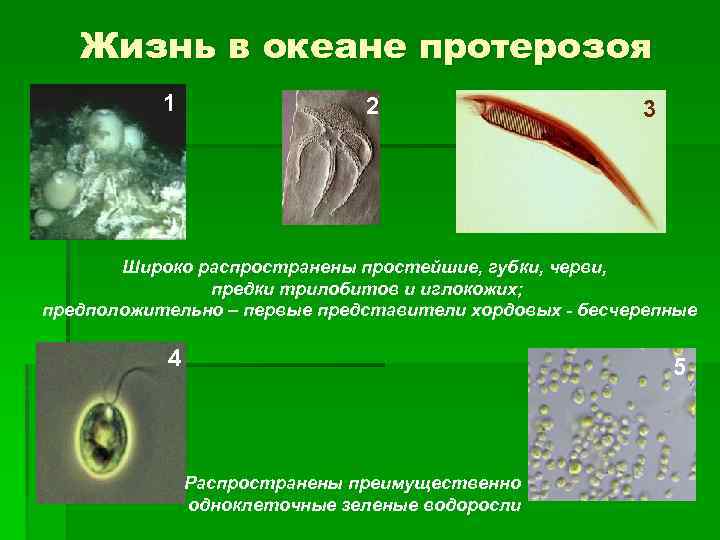 Жизнь в океане протерозоя

1

2

3

Широко распространены простейшие, губки, черви, предки трилобитов и иглокожих; предположительно – первые представители хордовых - бесчерепные

4

5

Распространены преимущественно одноклеточные зеленые водоросли